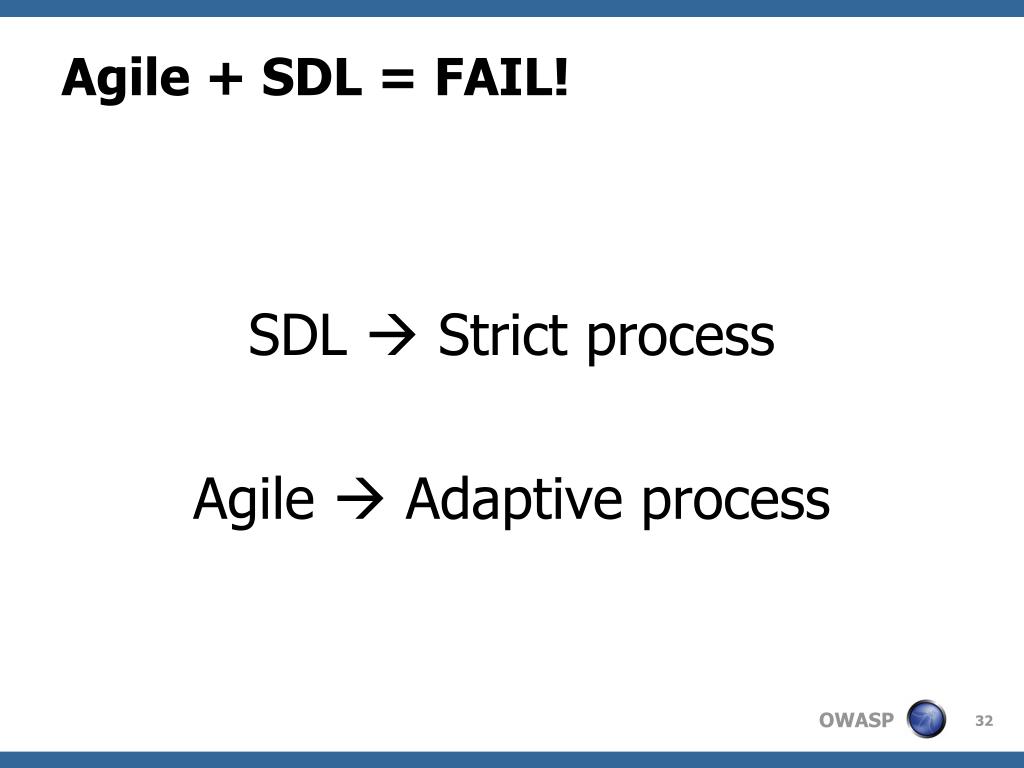 Agile + SDL = FAIL!

SDL → Strict process

Agile → Adaptive process

OWASP

32